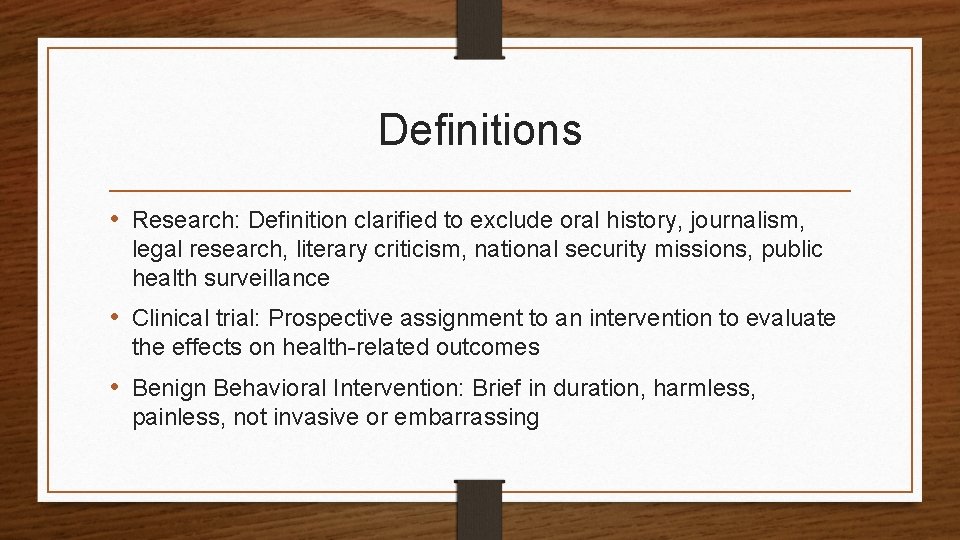 Definitions

• Research: Definition clarified to exclude oral history, journalism, legal research, literary criticism, national security missions, public health surveillance

• Clinical trial: Prospective assignment to an intervention to evaluate the effects on health-related outcomes

• Benign Behavioral Intervention: Brief in duration, harmless, painless, not invasive or embarrassing